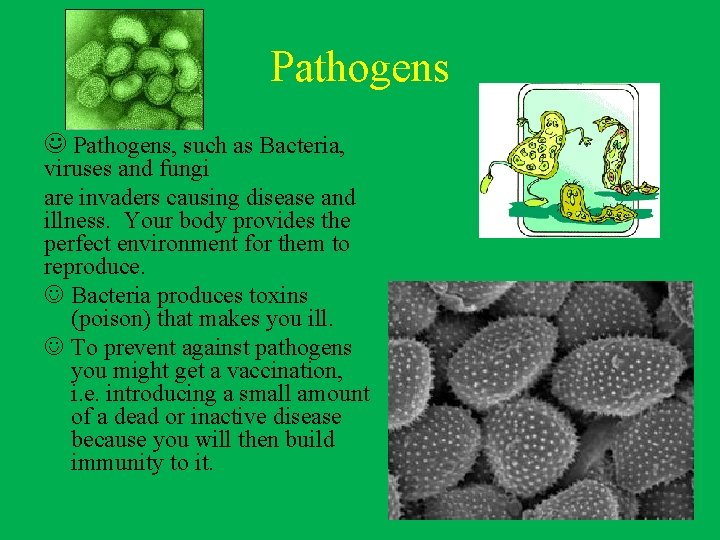 Pathogens

☺ Pathogens, such as Bacteria, viruses and fungi

are invaders causing disease and illness. Your body provides the perfect environment for them to reproduce.

☺ Bacteria produces toxins (poison) that makes you ill.

☺ To prevent against pathogens you might get a vaccination, i.e. introducing a small amount of a dead or inactive disease because you will then build immunity to it.